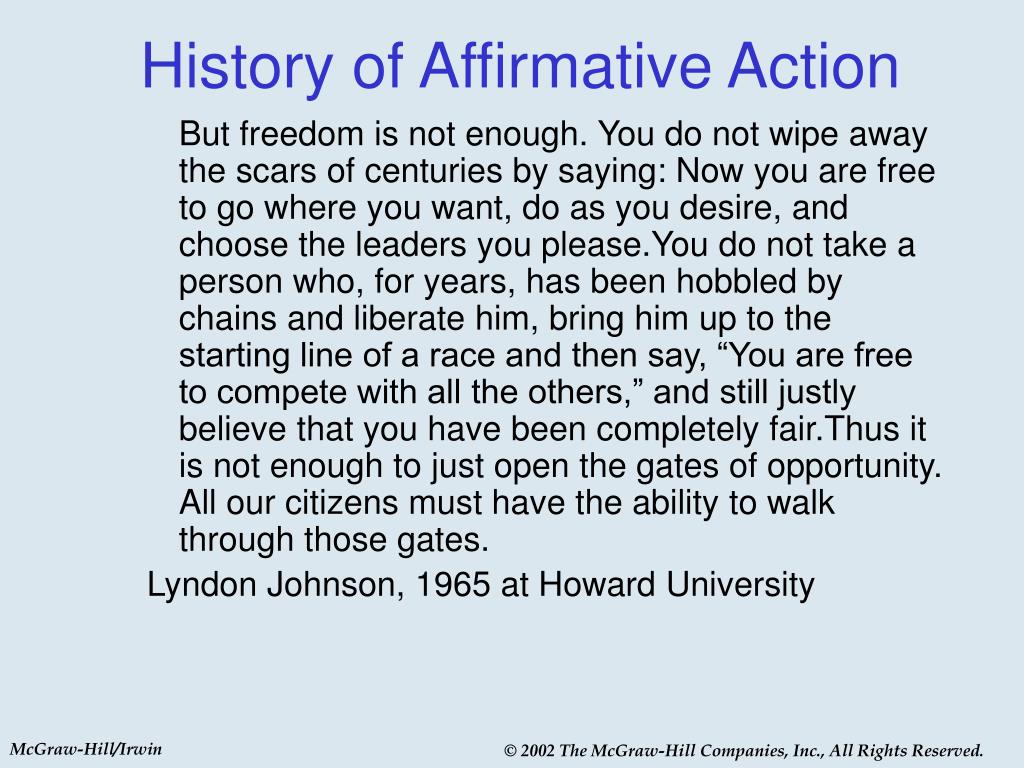 History of Affirmative Action

But freedom is not enough. You do not wipe away the scars of centuries by saying: Now you are free to go where you want, do as you desire, and choose the leaders you please.You do not take a person who, for years, has been hobbled by chains and liberate him, bring him up to the starting line of a race and then say, “You are free to compete with all the others,” and still justly believe that you have been completely fair.Thus it is not enough to just open the gates of opportunity. All our citizens must have the ability to walk through those gates.

Lyndon Johnson, 1965 at Howard University

McGraw-Hill/Irwin

© 2002 The McGraw-Hill Companies, Inc., All Rights Reserved.